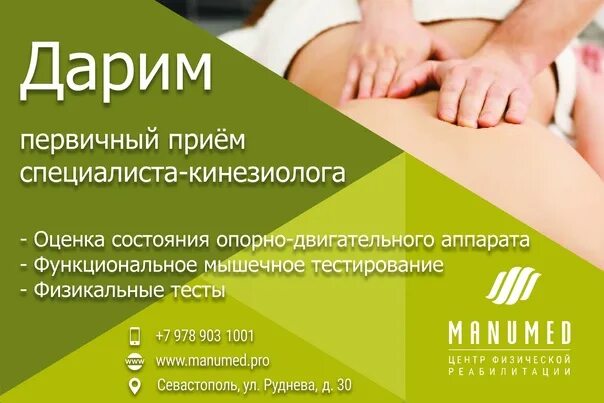 Дарим

первичный приём специалиста-кинезиолога

- Оценка состояния опорно-двигательного аппарата
- Функциональное мышечное тестирование
- Физикальные тесты

+7 978 903 1001
www
www.manumed.pro
Севастополь, ул. Руднева, д. 30

MANUMED
ЦЕНТР ФИЗИЧЕСКОЙ РЕАБИЛИТАЦИИ